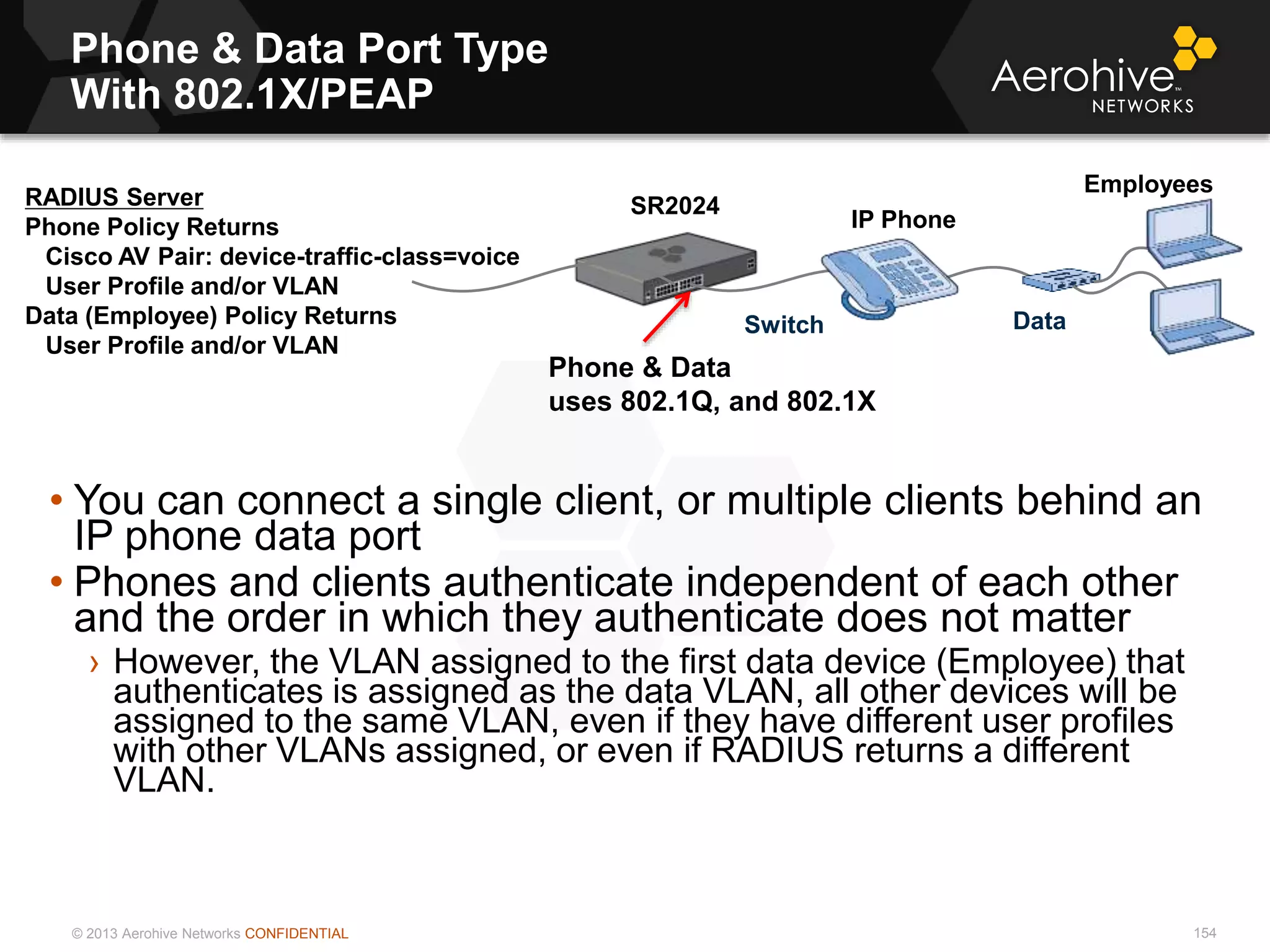 Phone & Data Port Type
With 802.1X/PEAP

Aerohive™
NETWORKS

RADIUS Server
Phone Policy Returns
Cisco AV Pair: device-traffic-class=voice
User Profile and/or VLAN
Data (Employee) Policy Returns
User Profile and/or VLAN

SR2024

IP Phone

Employees

Switch

Data

Phone & Data
uses 802.1Q, and 802.1X

• You can connect a single client, or multiple clients behind an IP phone data port
• Phones and clients authenticate independent of each other and the order in which they authenticate does not matter
› However, the VLAN assigned to the first data device (Employee) that authenticates is assigned as the data VLAN, all other devices will be assigned to the same VLAN, even if they have different user profiles with other VLANs assigned, or even if RADIUS returns a different VLAN.

© 2013 Aerohive Networks CONFIDENTIAL

154